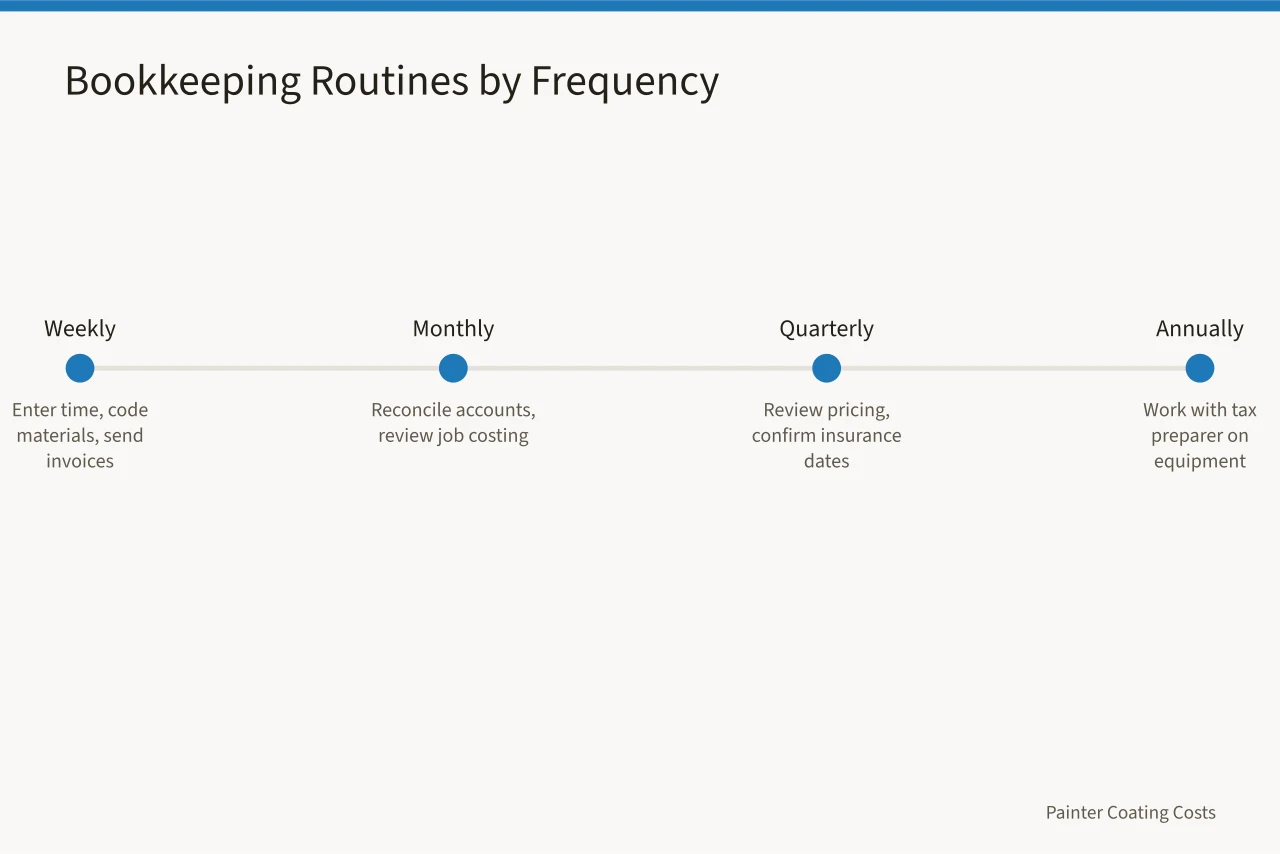 Bookkeeping Routines by Frequency

Weekly
Enter time, code materials, send invoices

Monthly
Reconcile accounts, review job costing

Quarterly
Review pricing, confirm insurance dates

Annually
Work with tax preparer on equipment

Painter Coating Costs